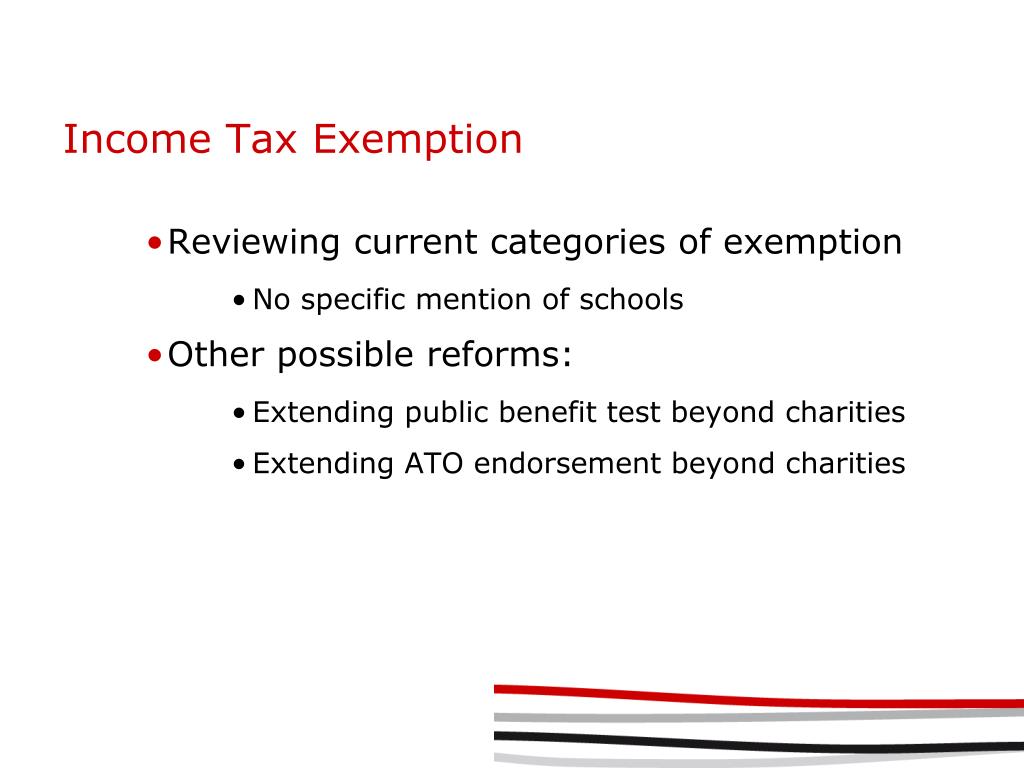 Income Tax Exemption

• Reviewing current categories of exemption
  • No specific mention of schools
• Other possible reforms:
  • Extending public benefit test beyond charities
  • Extending ATO endorsement beyond charities